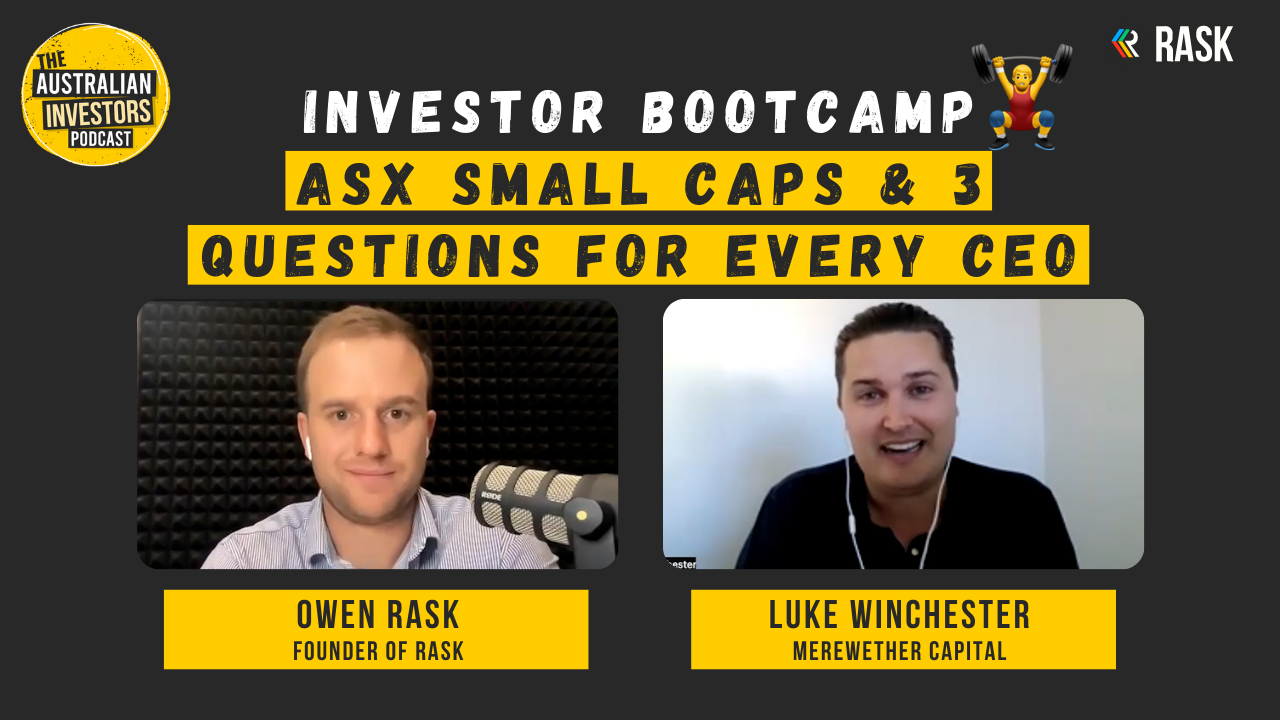 THE AUSTRALIAN INVESTORS PODCAST

RASK

INVESTOR BOOTCAMP

ASX SMALL CAPS & 3 QUESTIONS FOR EVERY CEO

RØDE

OWEN RASK
FOUNDER OF RASK

LUKE WINCHESTER
MEREWETHER CAPITAL